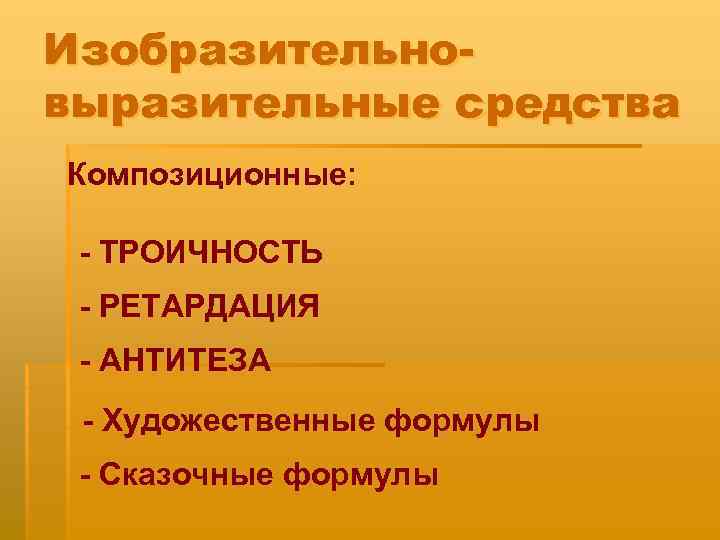 Изобразительно-выразительные средства

Композиционные:

- ТРОИЧНОСТЬ

- РЕТАРДАЦИЯ

- АНТИТЕЗА

- Художественные формулы

- Сказочные формулы